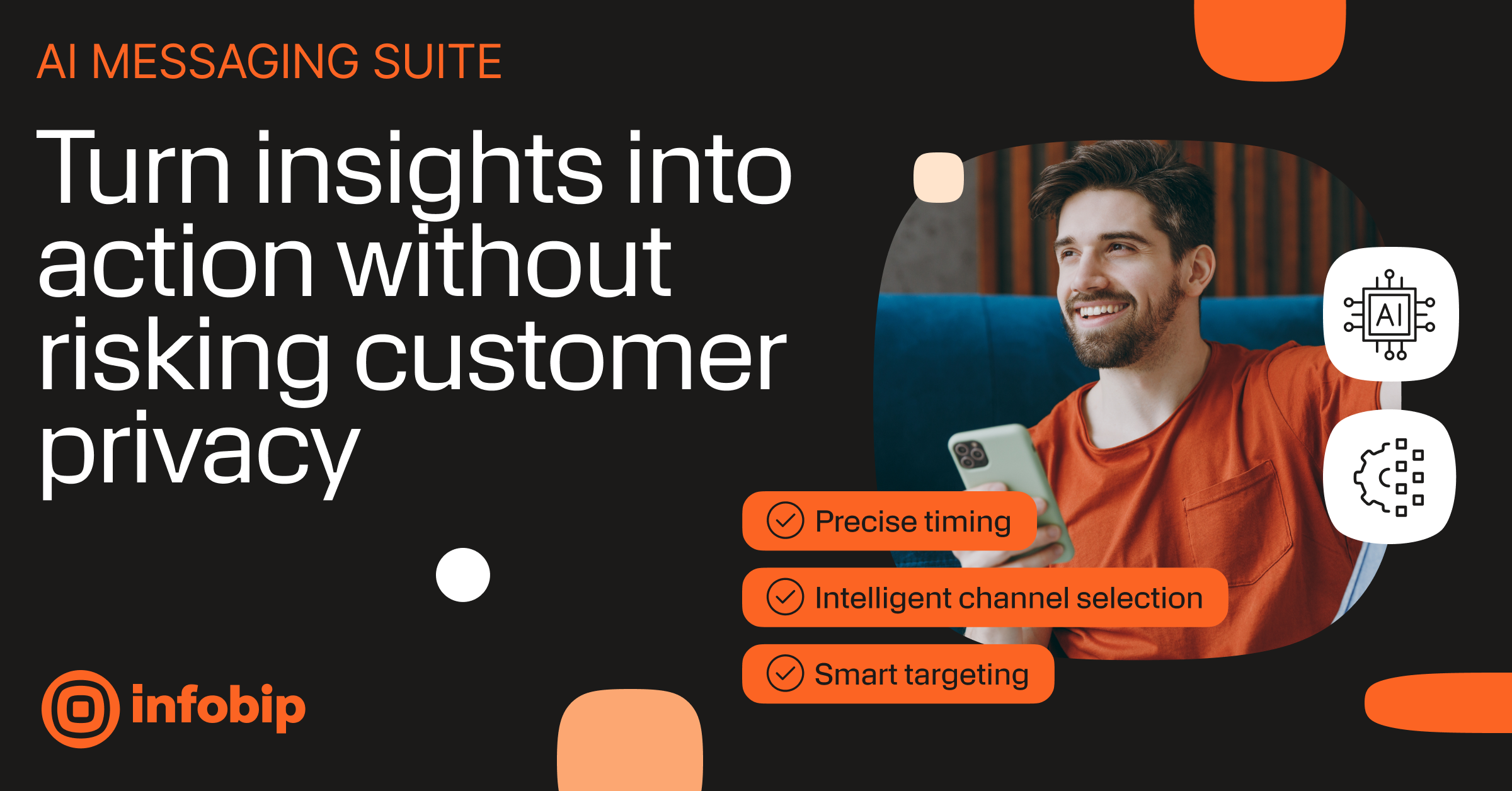 AI MESSAGING SUITE

Turn insights into action without risking customer privacy

AI

Precise timing

Intelligent channel selection

Smart targeting

infobip